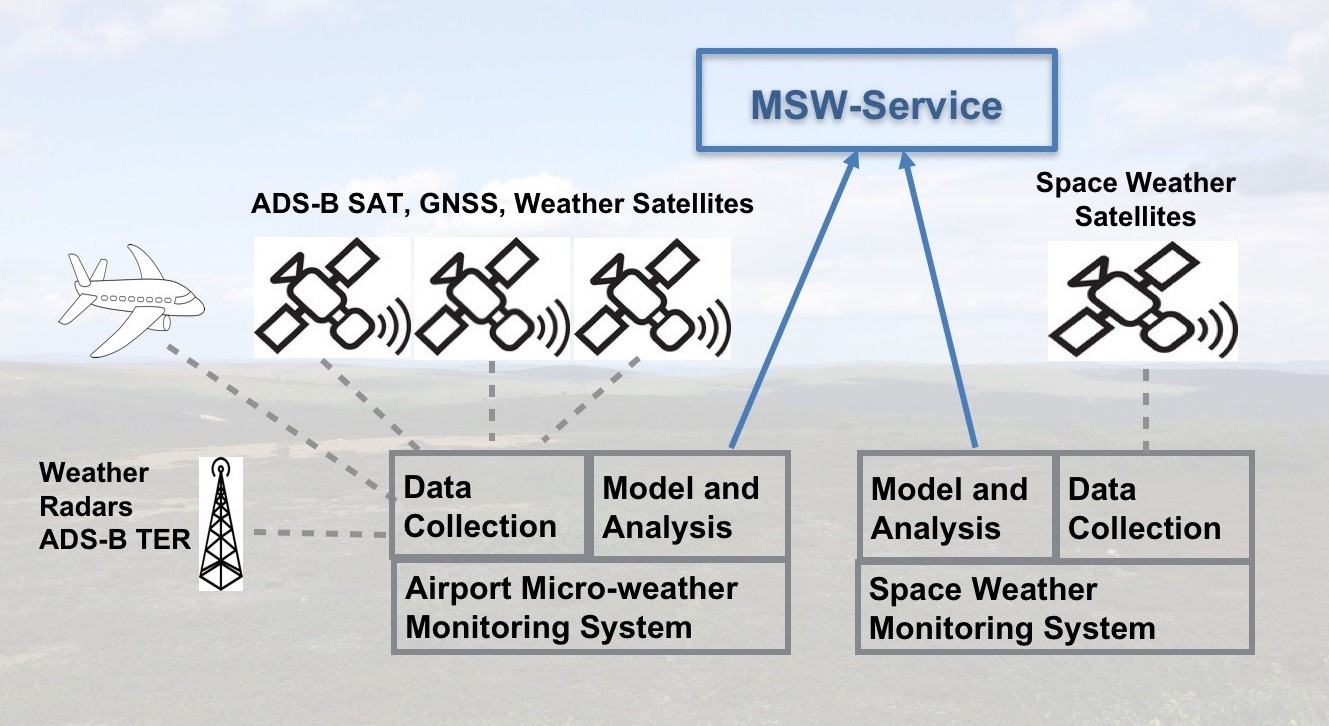 MSW-Service

ADS-B SAT, GNSS, Weather Satellites

Space Weather Satellites

Weather Radars ADS-B TER

Data Collection

Model and Analysis

Airport Micro-weather Monitoring System

Model and Analysis

Data Collection

Space Weather Monitoring System